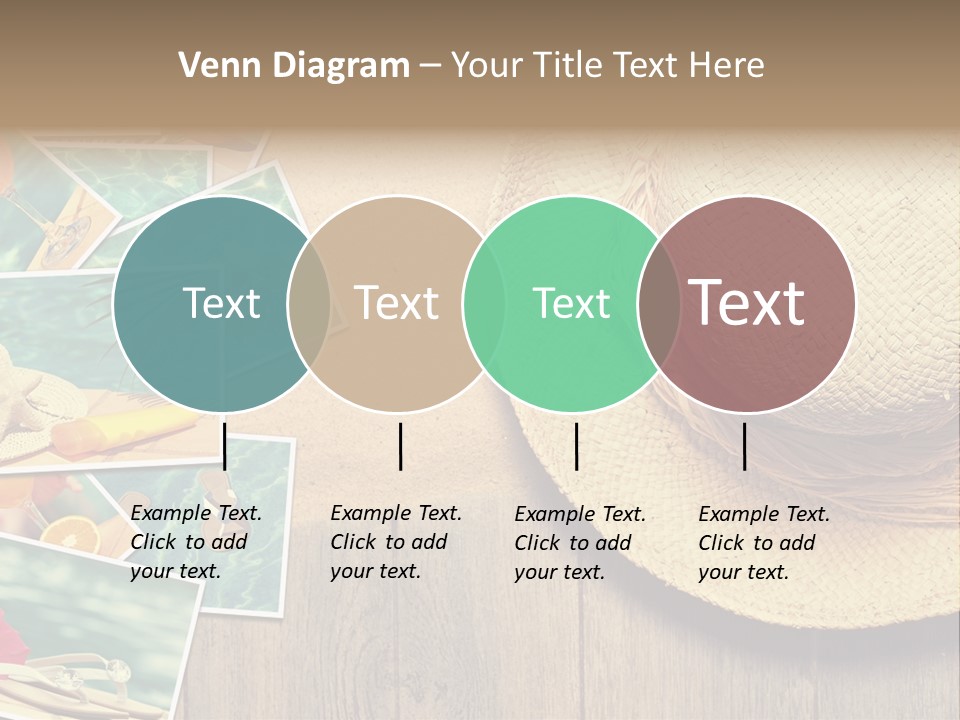 Venn Diagram – Your Title Text Here

Text

Text

Text

Text

Example Text. Click to add your text.

Example Text. Click to add your text.

Example Text. Click to add your text.

Example Text. Click to add your text.